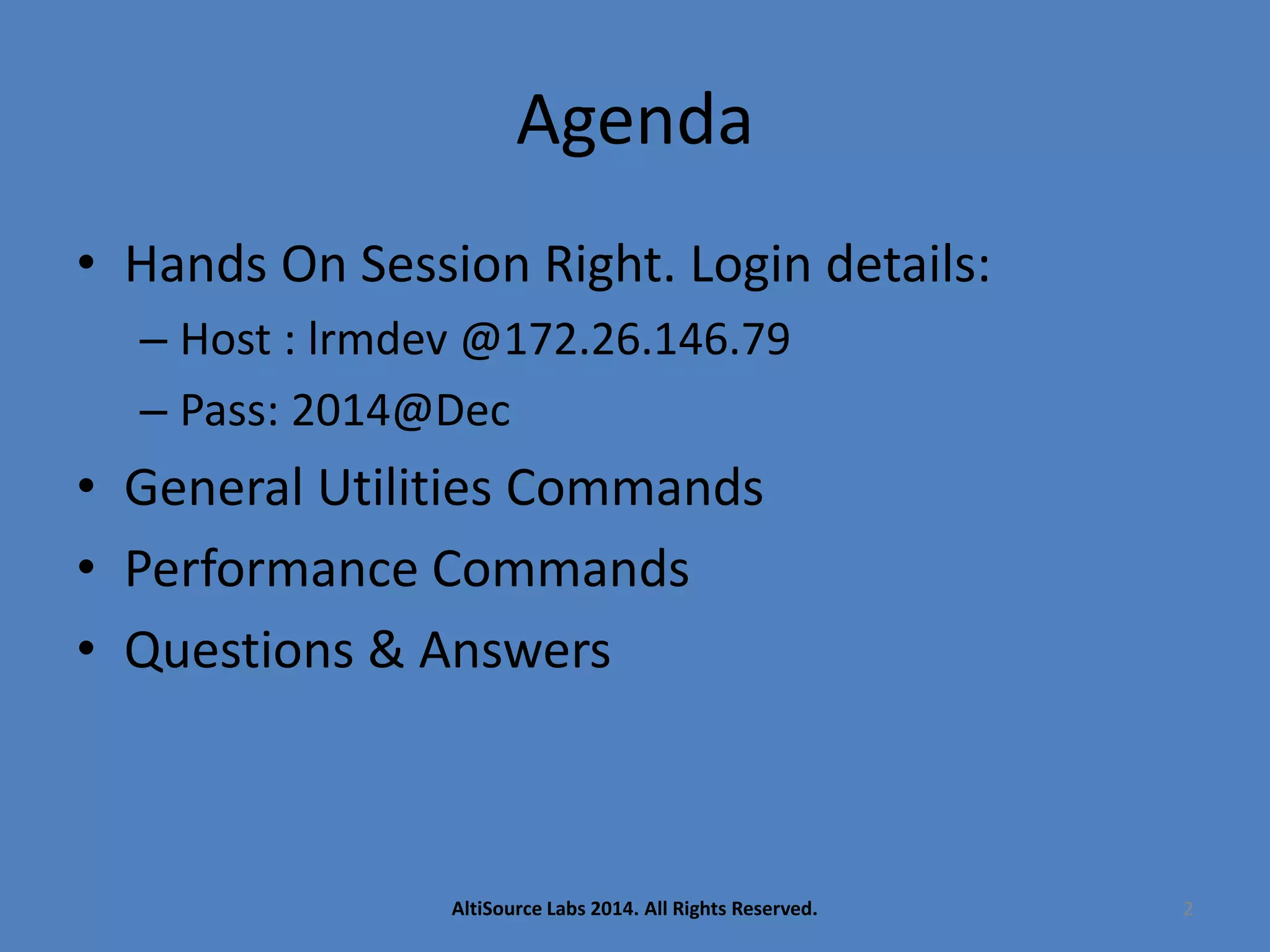 Agenda

• Hands On Session Right. Login details:
– Host : lrmdev @172.26.146.79
– Pass: 2014@Dec
• General Utilities Commands
• Performance Commands
• Questions & Answers

AltiSource Labs 2014. All Rights Reserved.

2